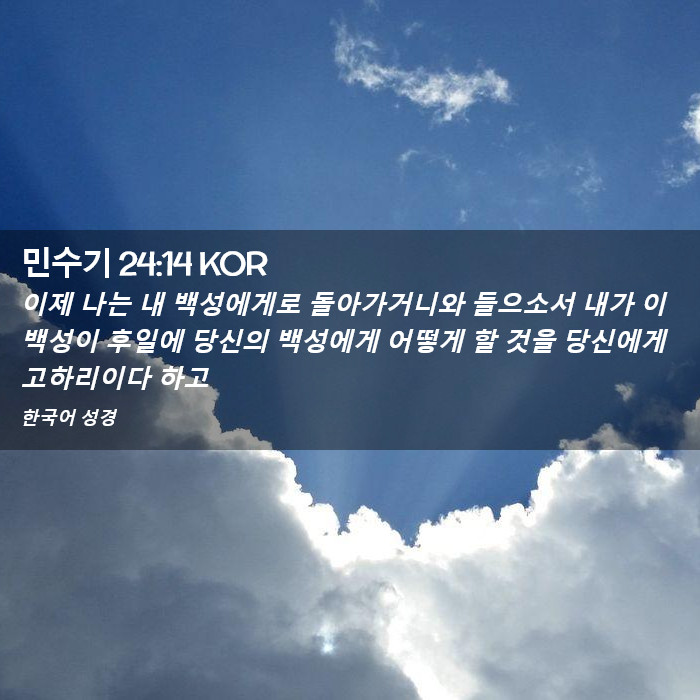 민수기 24:14 KOR

이제 나는 내 백성에게로 돌아가거니와 들으소서 내가 이 백성이 후일에 당신의 백성에게 어떻게 할 것을 당신에게 고하리이다 하고

한국어 성경